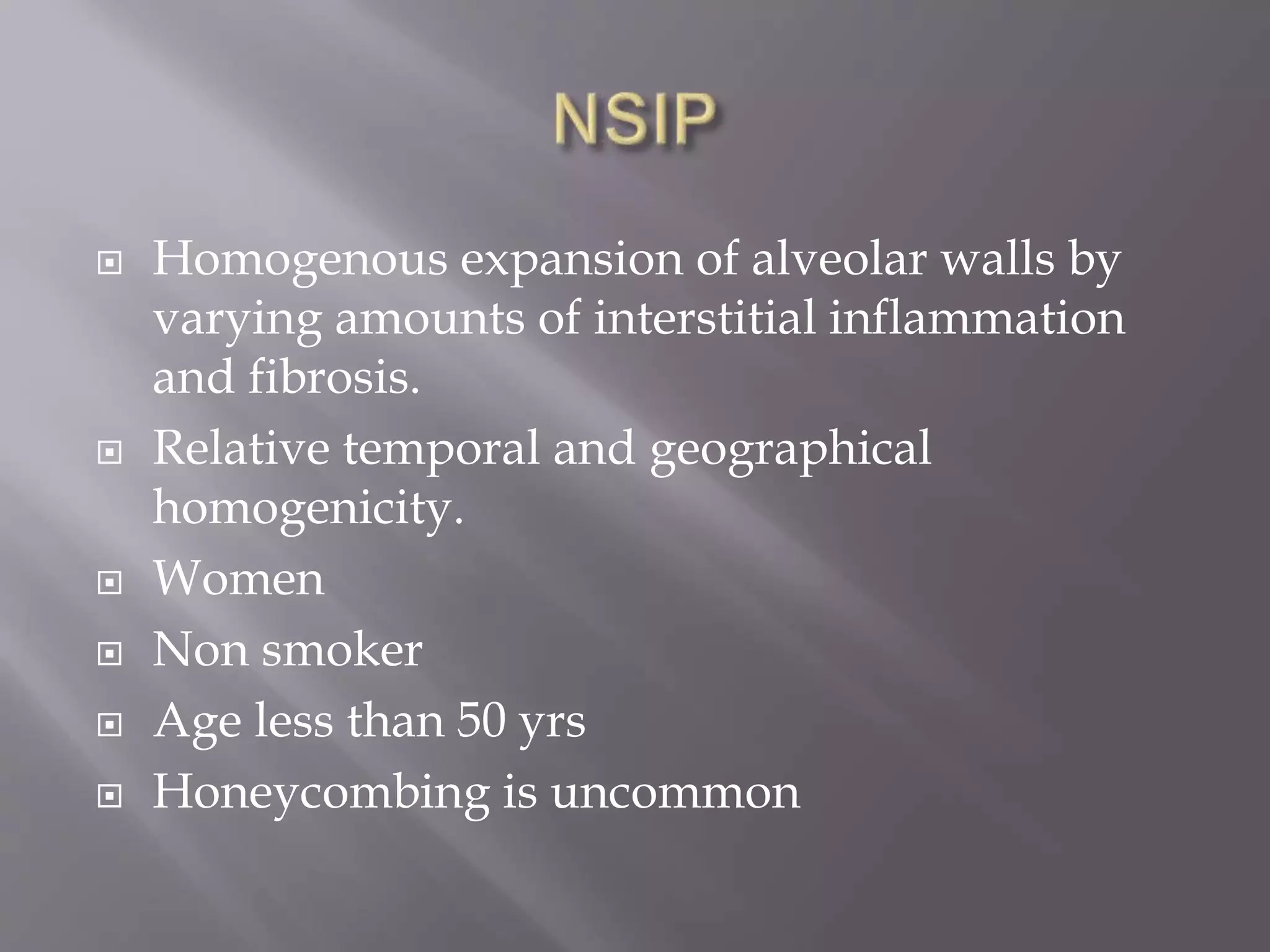 NSIP

Homogenous expansion of alveolar walls by varying amounts of interstitial inflammation and fibrosis.

Relative temporal and geographical homogenicity.

Women

Non smoker

Age less than 50 yrs

Honeycombing is uncommon